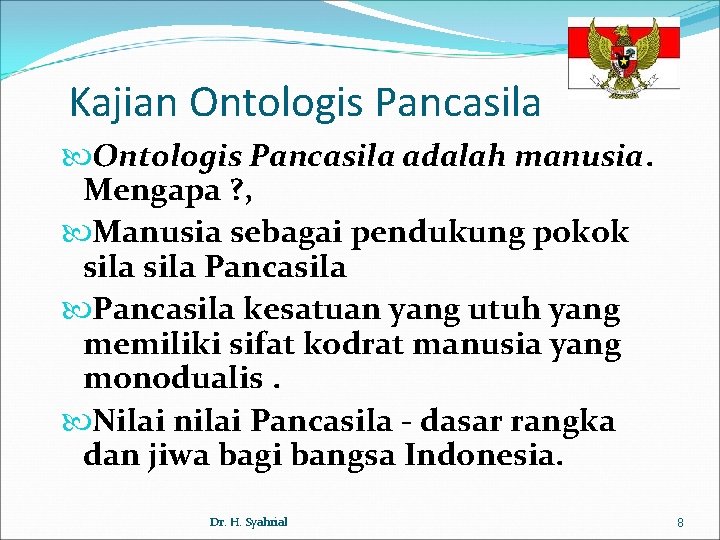 Kajian Ontologis Pancasila

Ontologis Pancasila adalah manusia. Mengapa ?,

Manusia sebagai pendukung pokok sila sila Pancasila

Pancasila kesatuan yang utuh yang memiliki sifat kodrat manusia yang monodualis .

Nilai nilai Pancasila - dasar rangka dan jiwa bagi bangsa Indonesia.

Dr. H. Syahrial

8